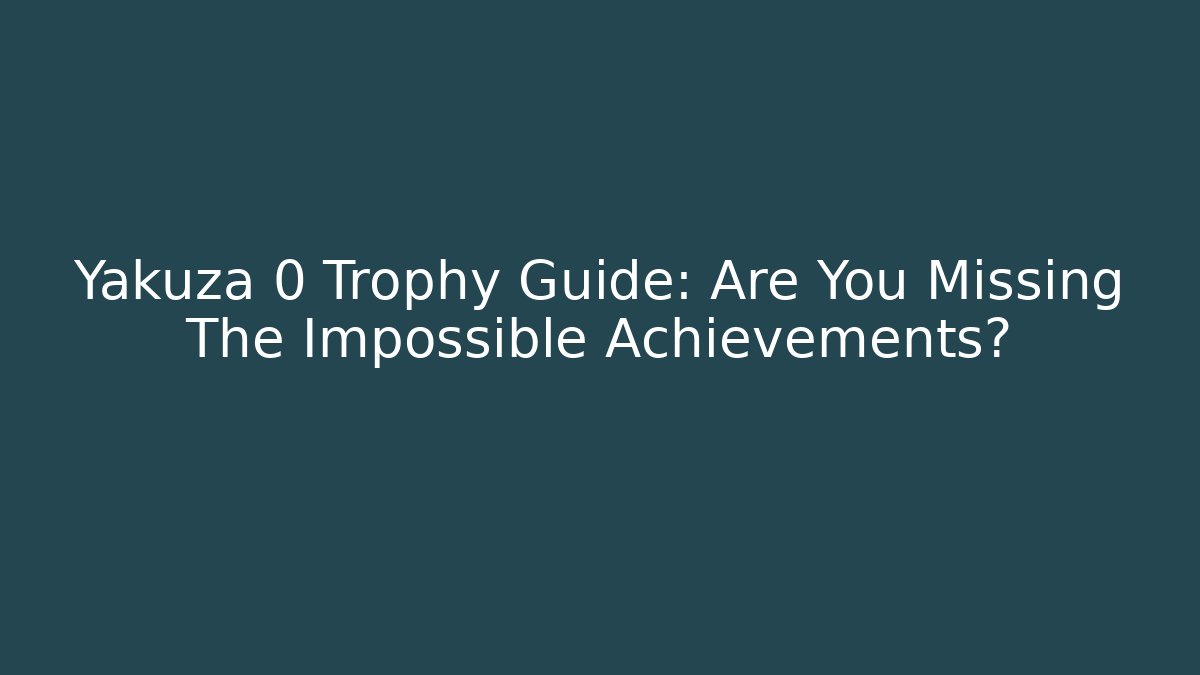 Yakuza 0 Trophy Guide: Are You Missing The Impossible Achievements?